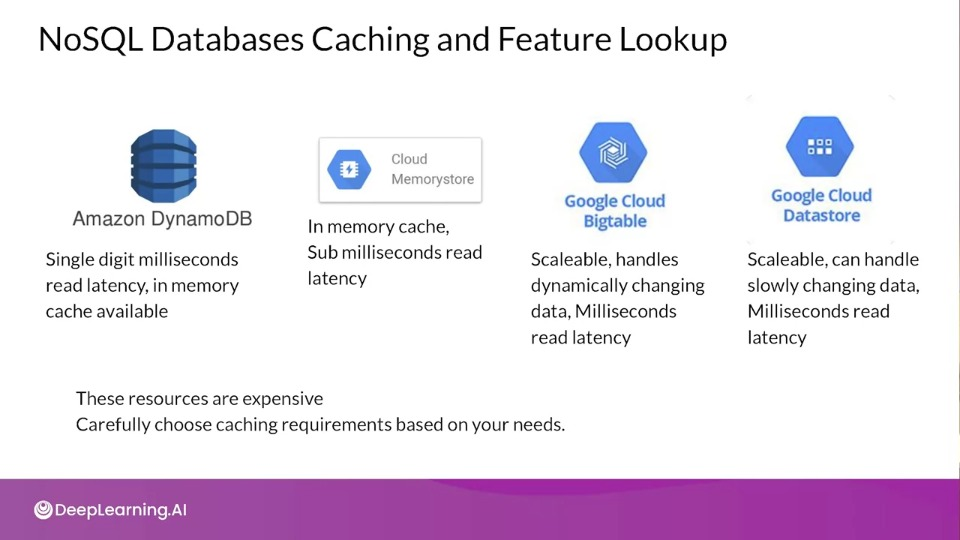 NoSQL Databases Caching and Feature Lookup

Amazon DynamoDB

Single digit milliseconds read latency, in memory cache available

Cloud Memorystore

In memory cache, Sub milliseconds read latency

Google Cloud Bigtable

Scaleable, handles dynamically changing data, Milliseconds read latency

Google Cloud Datastore

Scaleable, can handle slowly changing data, Milliseconds read latency

These resources are expensive
Carefully choose caching requirements based on your needs.

DeepLearning.AI